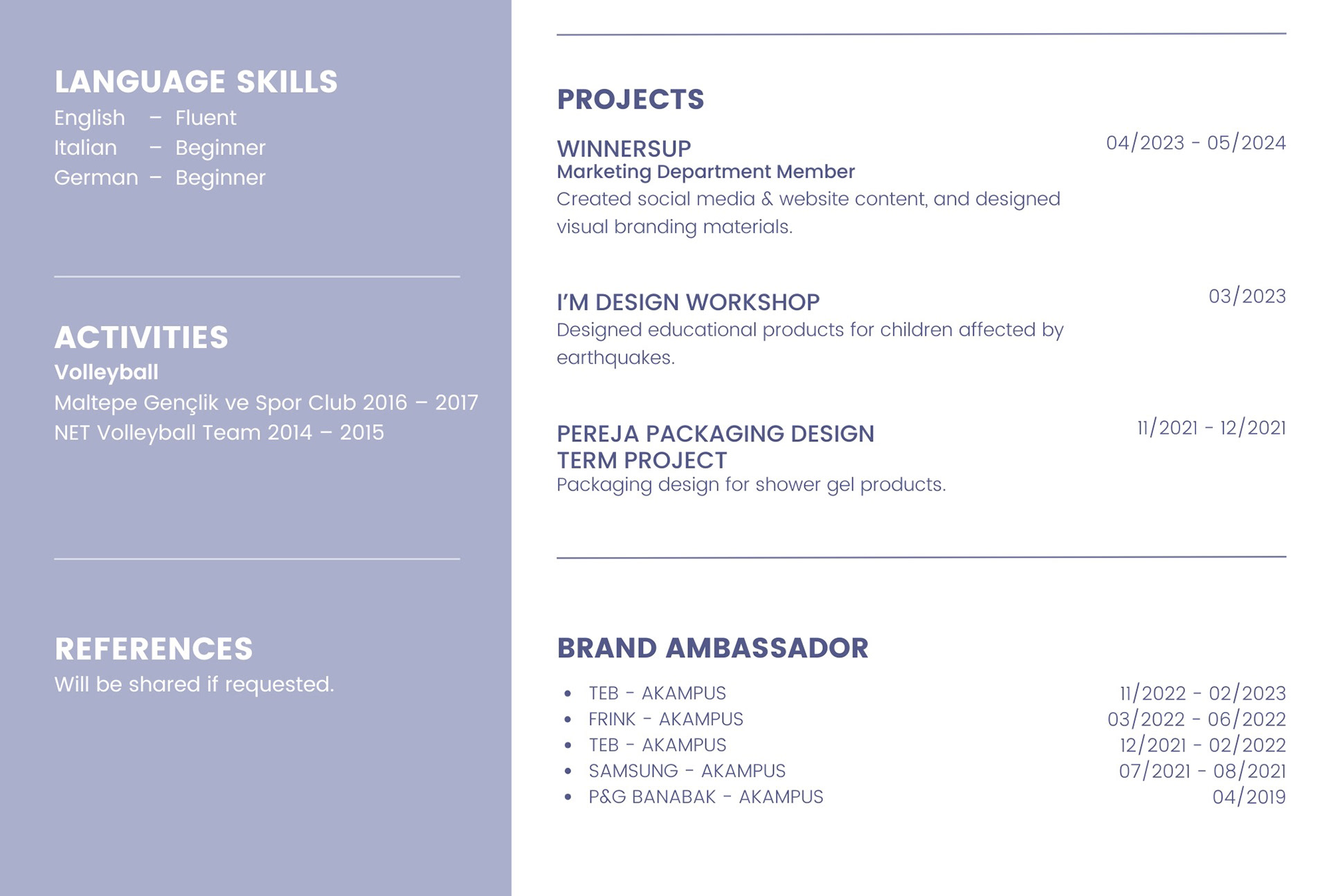 LANGUAGE SKILLS
English – Fluent
Italian – Beginner
German – Beginner

ACTIVITIES
Volleyball
Maltepe Gençlik ve Spor Club 2016 – 2017
NET Volleyball Team 2014 – 2015

REFERENCES
Will be shared if requested.

PROJECTS

WINNERSUP
04/2023 - 05/2024
Marketing Department Member
Created social media & website content, and designed visual branding materials.

I'M DESIGN WORKSHOP
03/2023
Designed educational products for children affected by earthquakes.

PEREJA PACKAGING DESIGN TERM PROJECT
11/2021 - 12/2021
Packaging design for shower gel products.

BRAND AMBASSADOR

- TEB - AKAMPUS 11/2022 - 02/2023
- FRINK - AKAMPUS 03/2022 - 06/2022
- TEB - AKAMPUS 12/2021 - 02/2022
- SAMSUNG - AKAMPUS 07/2021 - 08/2021
- P&G BANABAK - AKAMPUS 04/2019